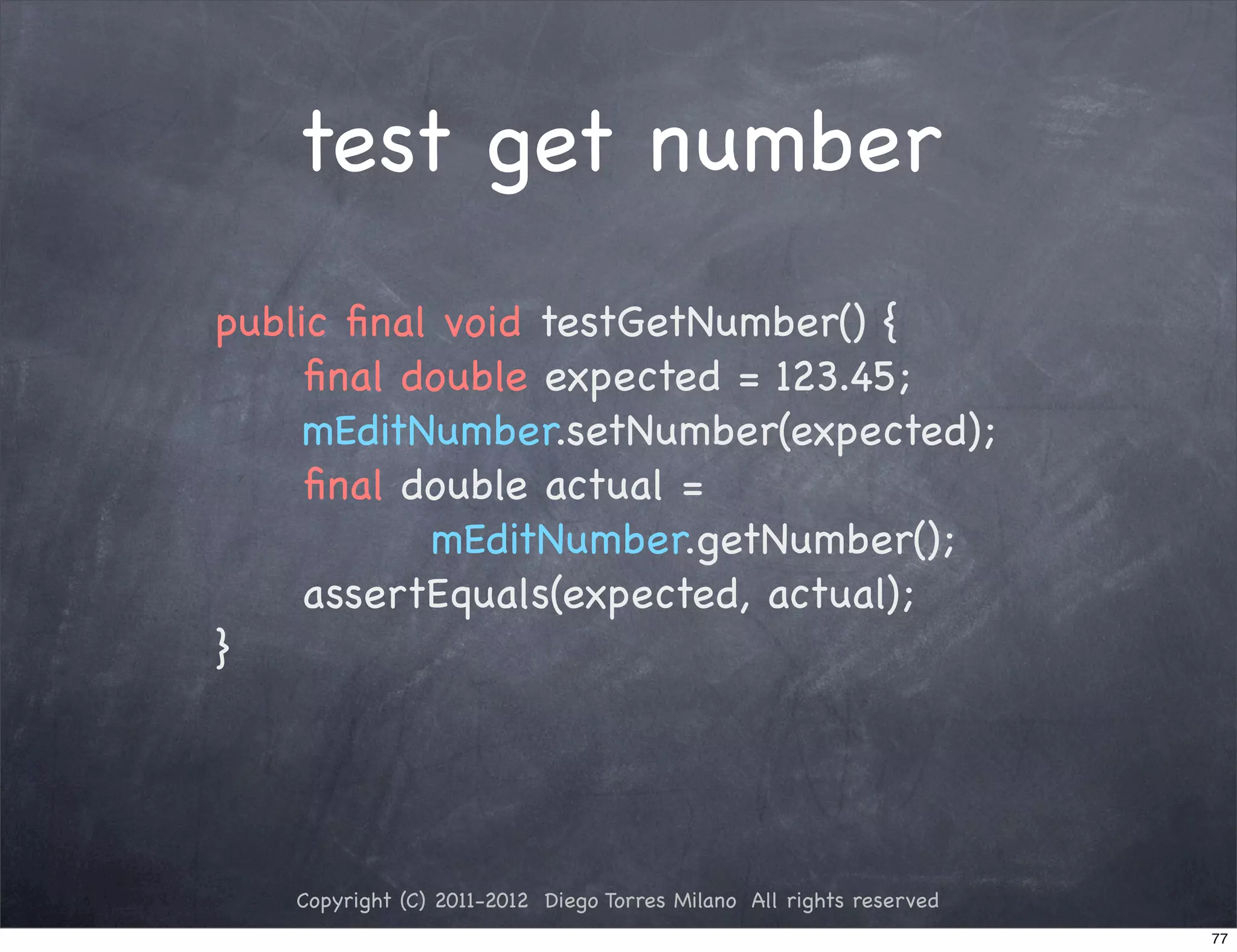 test get number

public final void testGetNumber() {
final double expected = 123.45;
mEditNumber.setNumber(expected);
final double actual =
mEditNumber.getNumber();
assertEquals(expected, actual);
}

Copyright (C) 2011-2012 Diego Torres Milano All rights reserved

77